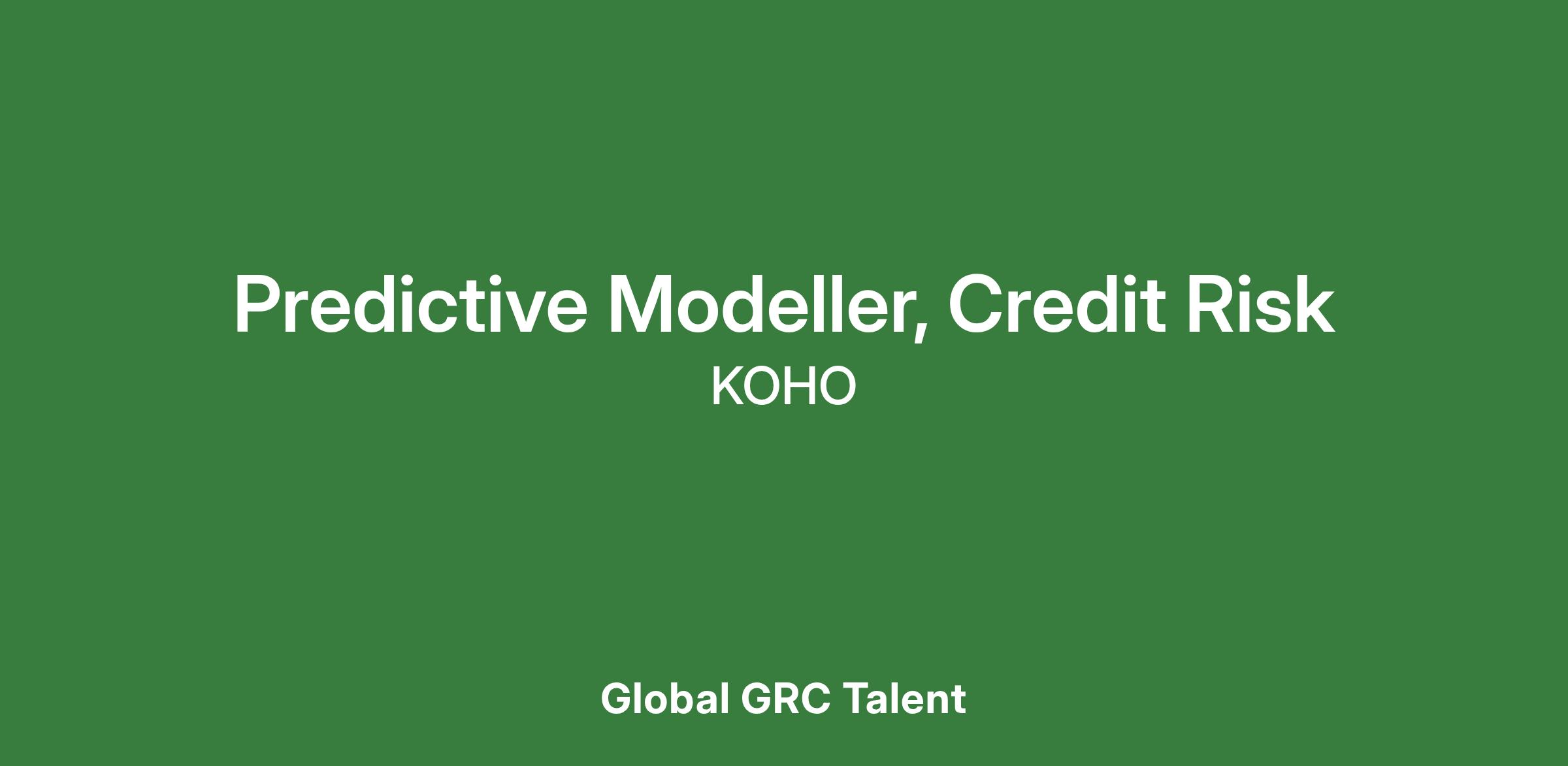 Predictive Modeller, Credit Risk
KOHO

Global GRC Talent